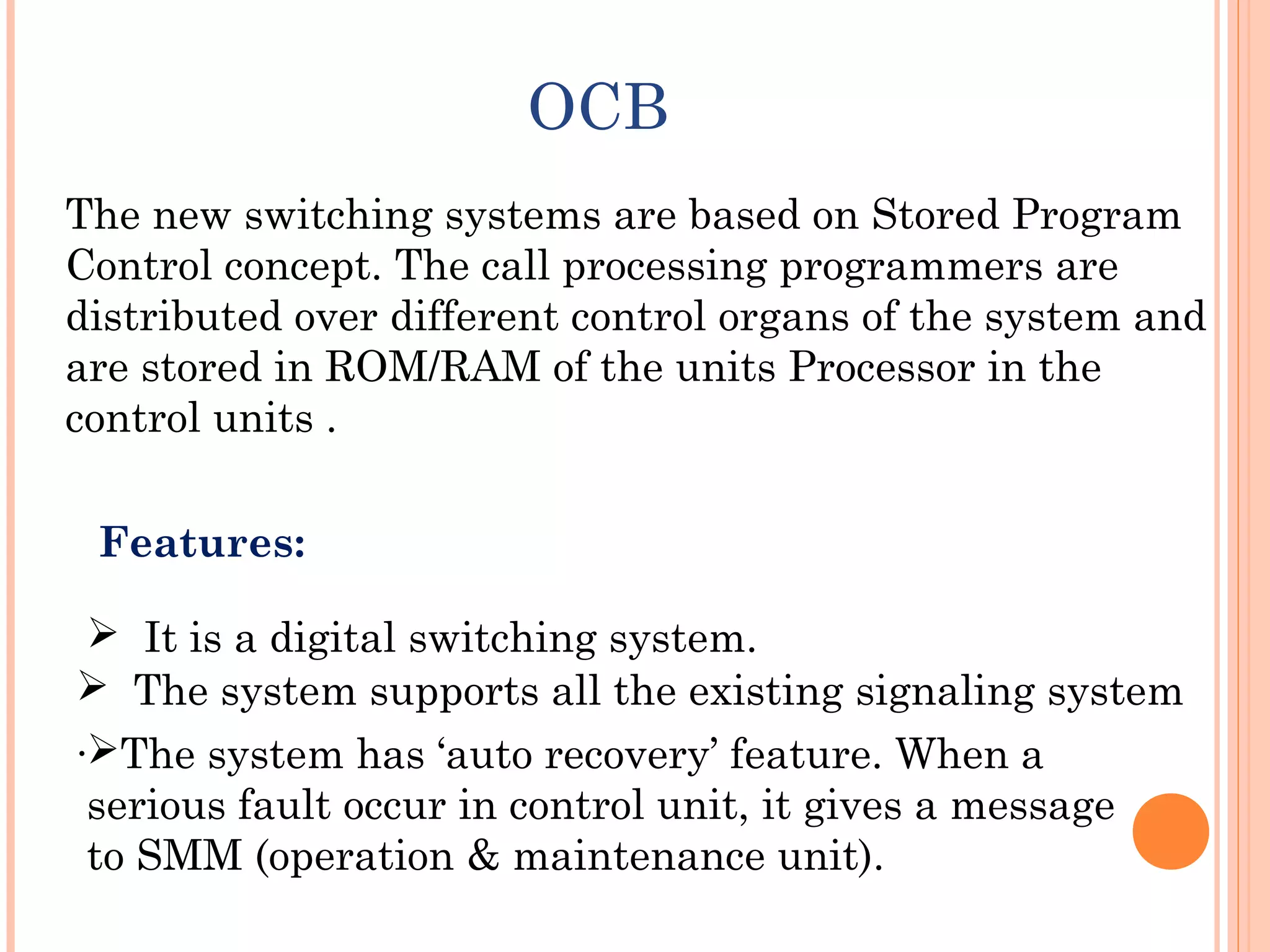 OCB

The new switching systems are based on Stored Program Control concept. The call processing programmers are distributed over different control organs of the system and are stored in ROM/RAM of the units Processor in the control units .

Features:

➢ It is a digital switching system.
➢ The system supports all the existing signaling system
·➢The system has ‘auto recovery’ feature. When a serious fault occur in control unit, it gives a message to SMM (operation & maintenance unit).